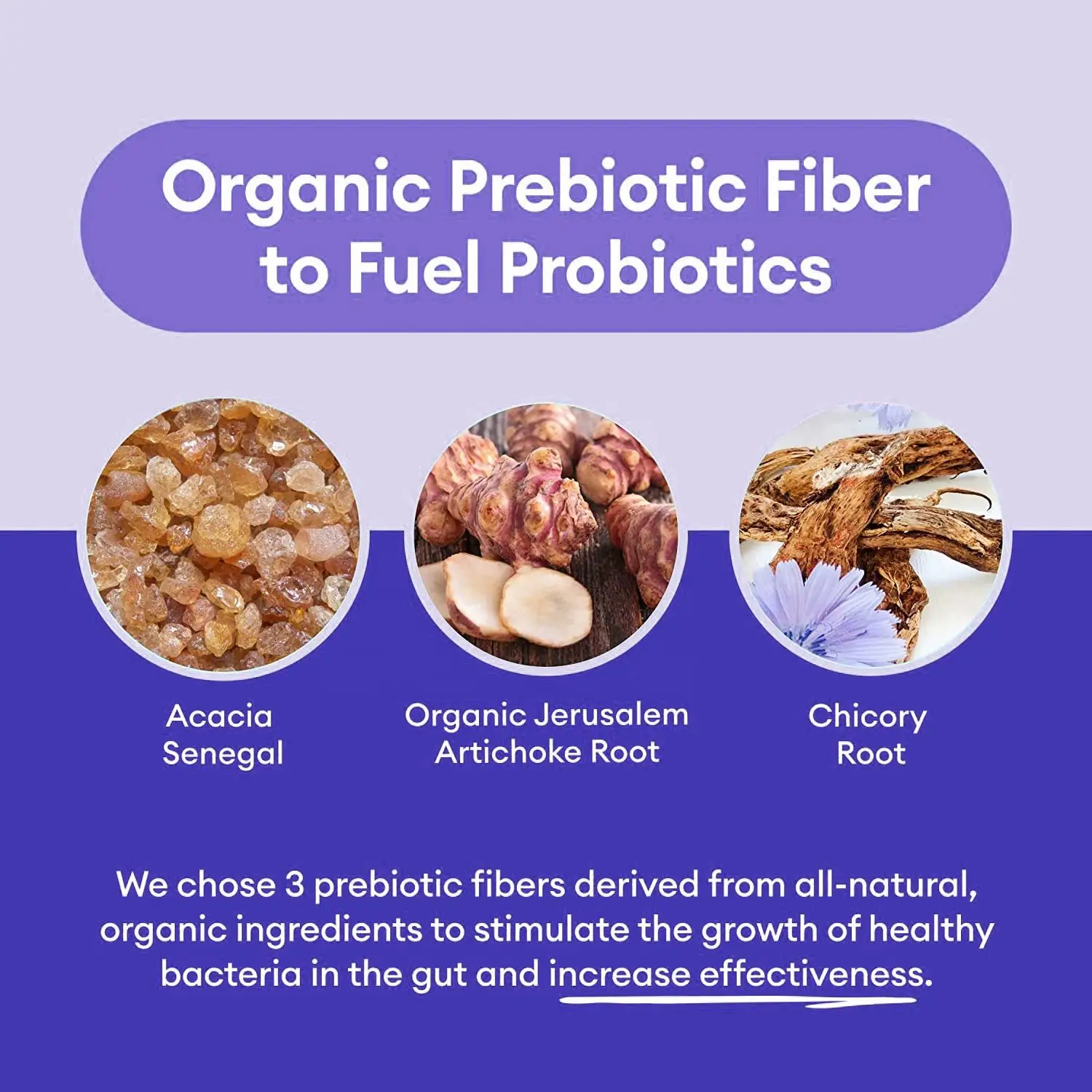 Organic Prebiotic Fiber to Fuel Probiotics

Acacia Senegal

Organic Jerusalem Artichoke Root

Chicory Root

We chose 3 prebiotic fibers derived from all-natural, organic ingredients to stimulate the growth of healthy bacteria in the gut and increase effectiveness.